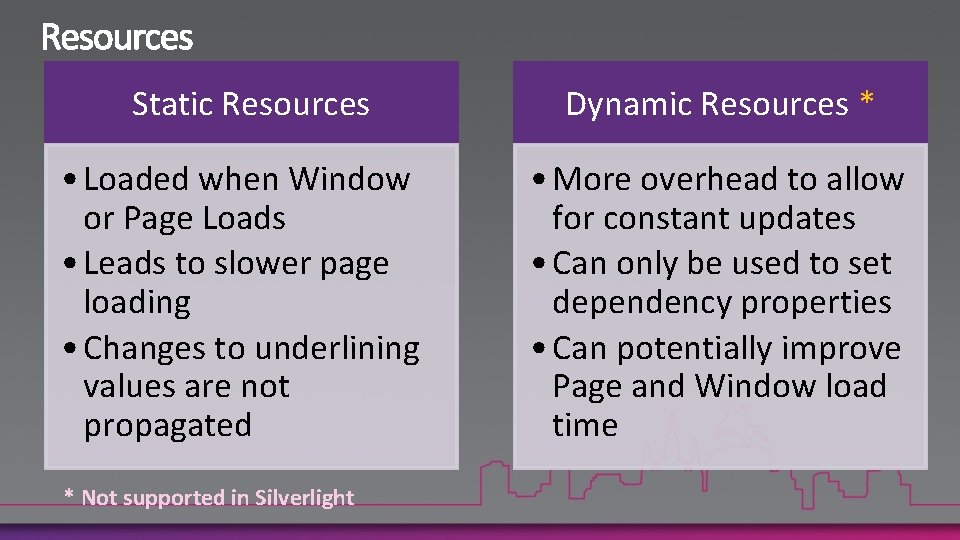 Resources

Static Resources

• Loaded when Window or Page Loads
• Leads to slower page loading
• Changes to underlining values are not propagated

Dynamic Resources *

• More overhead to allow for constant updates
• Can only be used to set dependency properties
• Can potentially improve Page and Window load time

* Not supported in Silverlight